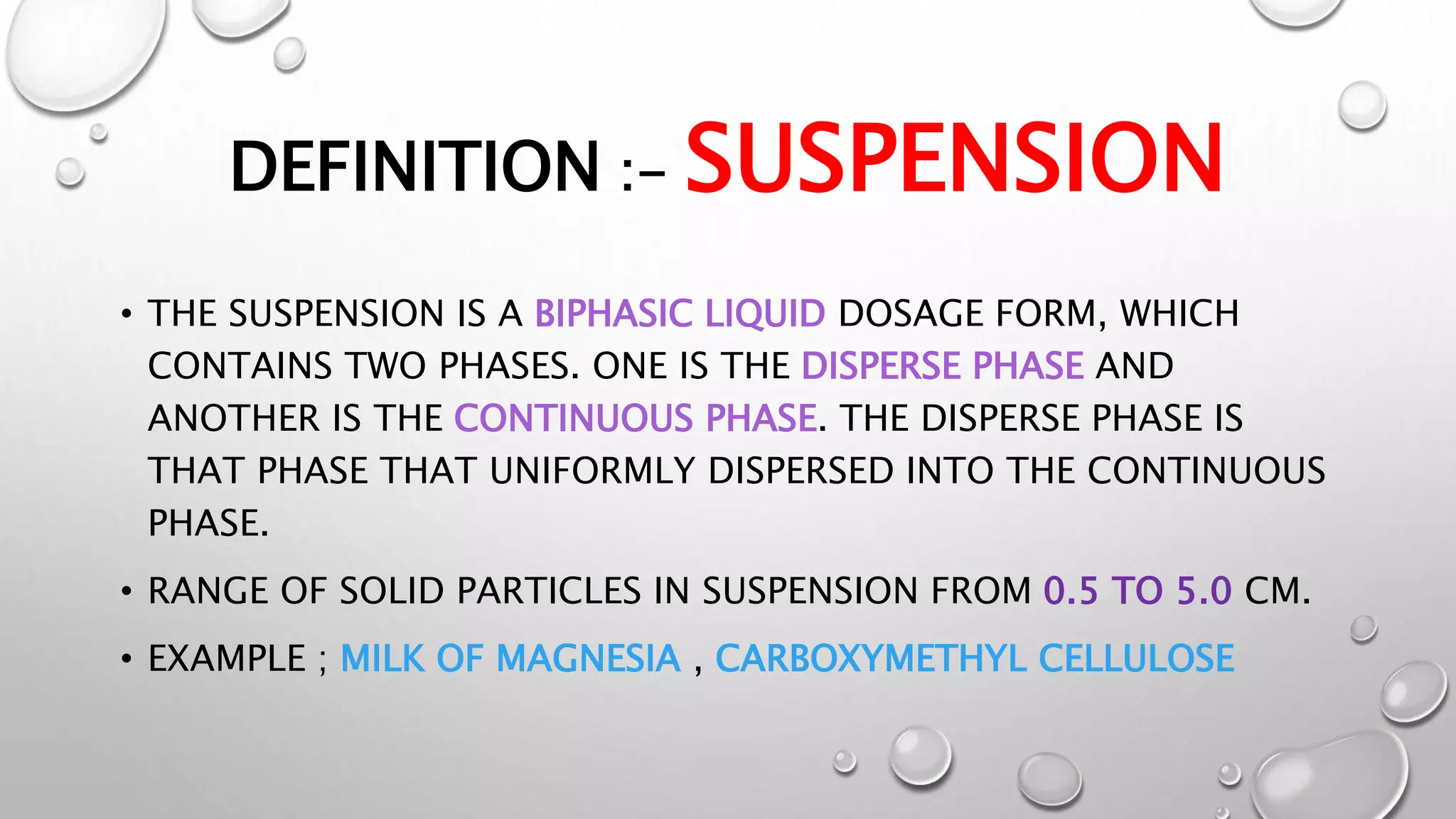 DEFINITION :- SUSPENSION

• THE SUSPENSION IS A BIPHASIC LIQUID DOSAGE FORM, WHICH CONTAINS TWO PHASES. ONE IS THE DISPERSE PHASE AND ANOTHER IS THE CONTINUOUS PHASE. THE DISPERSE PHASE IS THAT PHASE THAT UNIFORMLY DISPERSED INTO THE CONTINUOUS PHASE.

• RANGE OF SOLID PARTICLES IN SUSPENSION FROM 0.5 TO 5.0 CM.

• EXAMPLE ; MILK OF MAGNESIA , CARBOXYMETHYL CELLULOSE